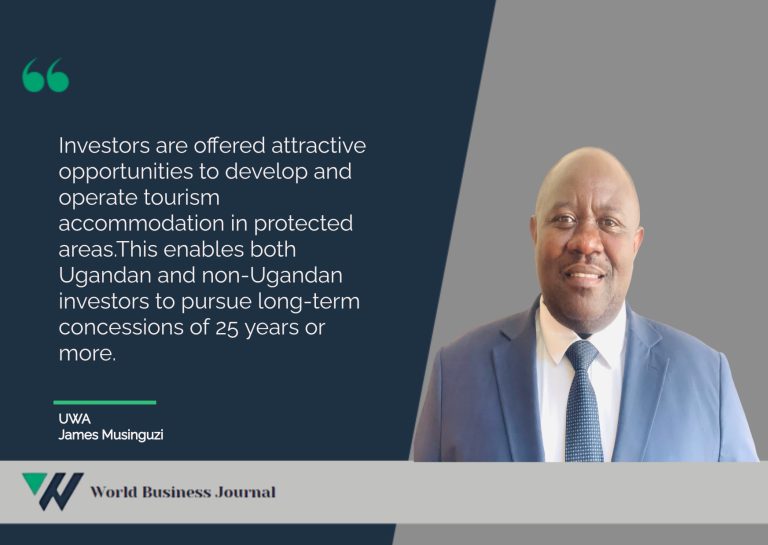 “

Investors are offered attractive opportunities to develop and operate tourism accommodation in protected areas.This enables both Ugandan and non-Ugandan investors to pursue long-term concessions of 25 years or more.

UWA
James Musinguzi

World Business Journal